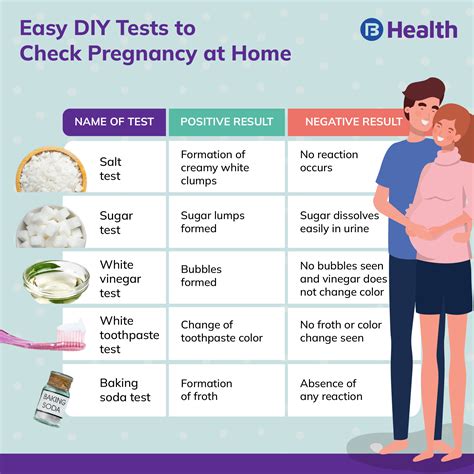 Easy DIY Tests to Check Pregnancy at Home

B Health

| NAME OF TEST | POSITIVE RESULT | NEGATIVE RESULT |
|---|---|---|
| Salt test | Formation of creamy white clumps | No reaction occurs |
| Sugar test | Sugar lumps formed | Sugar dissolves easily in urine |
| White vinegar test | Bubbles formed | No bubbles seen and vinegar does not change color |
| White toothpaste test | Change of toothpaste color | No froth or color change seen |
| Baking soda test | Formation of froth | Absence of any reaction |

BAKING SODA